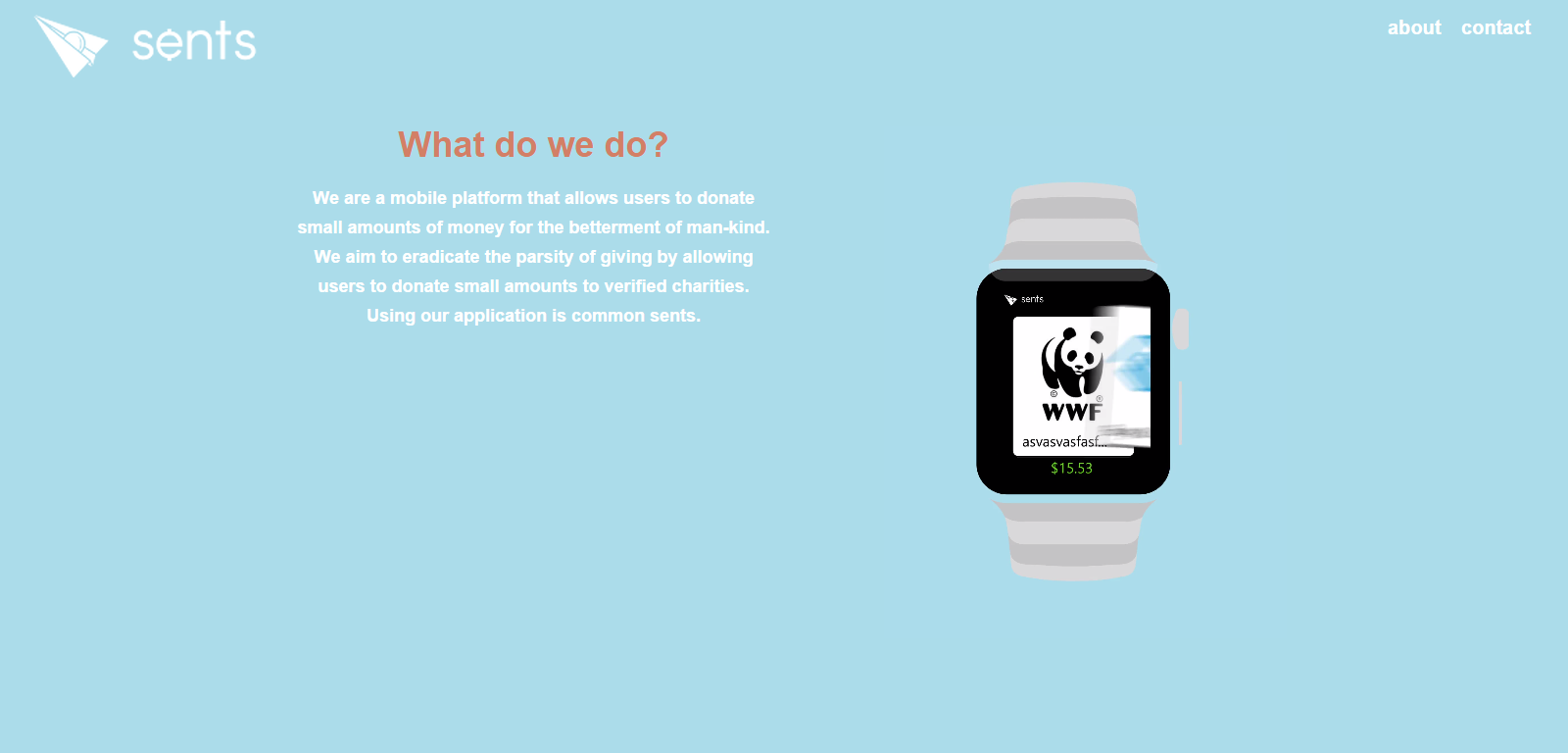 sents

about contact

What do we do?

We are a mobile platform that allows users to donate small amounts of money for the betterment of man-kind. We aim to eradicate the parsity of giving by allowing users to donate small amounts to verified charities. Using our application is common sents.

sents

WWF

asvasvasfasf...

$15.53